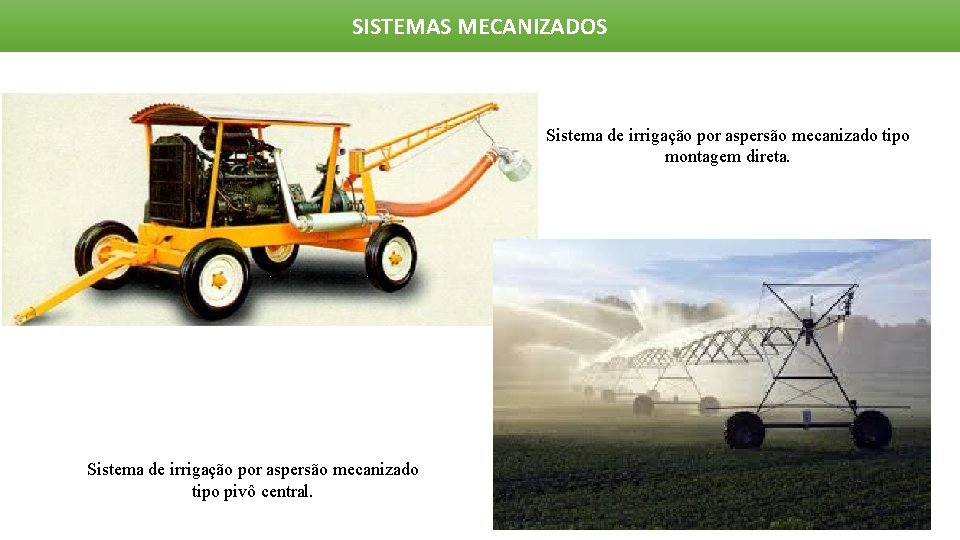 SISTEMAS MECANIZADOS

Sistema de irrigação por aspersão mecanizado tipo montagem direta.

Sistema de irrigação por aspersão mecanizado tipo pivô central.